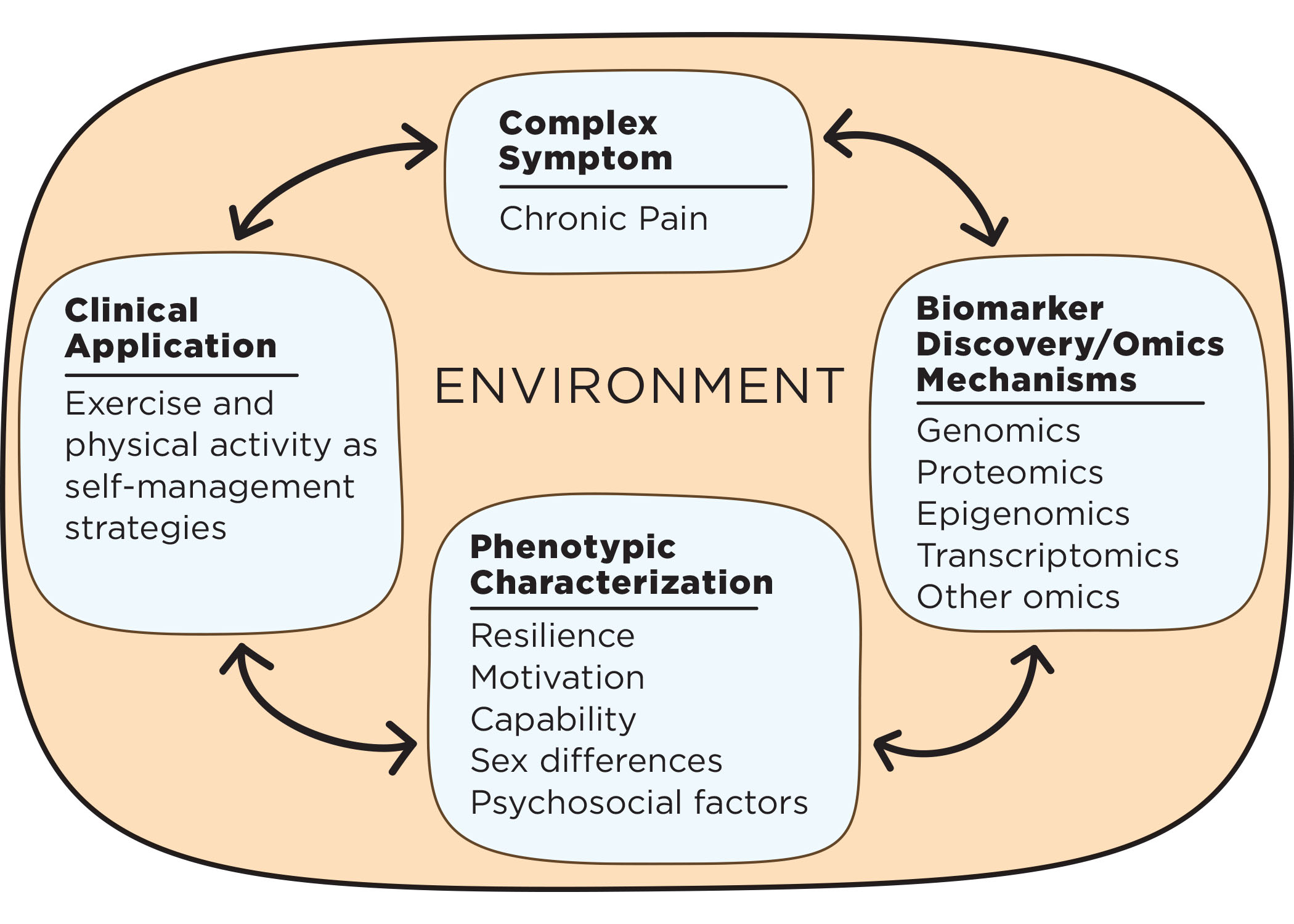 Complex Symptom

Chronic Pain

Clinical Application

Exercise and physical activity as self-management strategies

ENVIRONMENT

Biomarker Discovery/Omics Mechanisms

Genomics
Proteomics
Epigenomics
Transcriptomics
Other omics

Phenotypic Characterization

Resilience
Motivation
Capability
Sex differences
Psychosocial factors